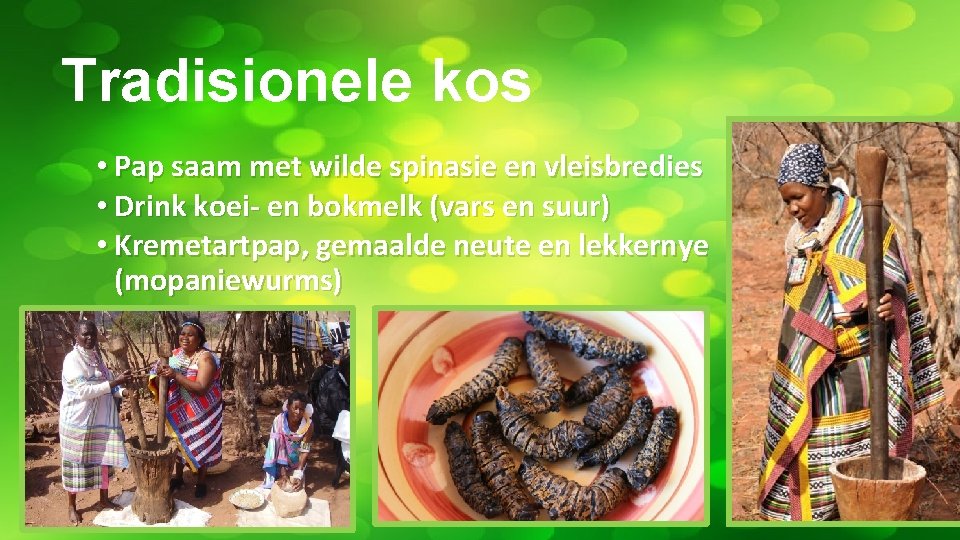 Tradisionele kos

• Pap saam met wilde spinasie en vleisbredies
• Drink koei- en bokmelk (vars en suur)
• Kremetartpap, gemaalde neute en lekkernye (mopaniewurms)